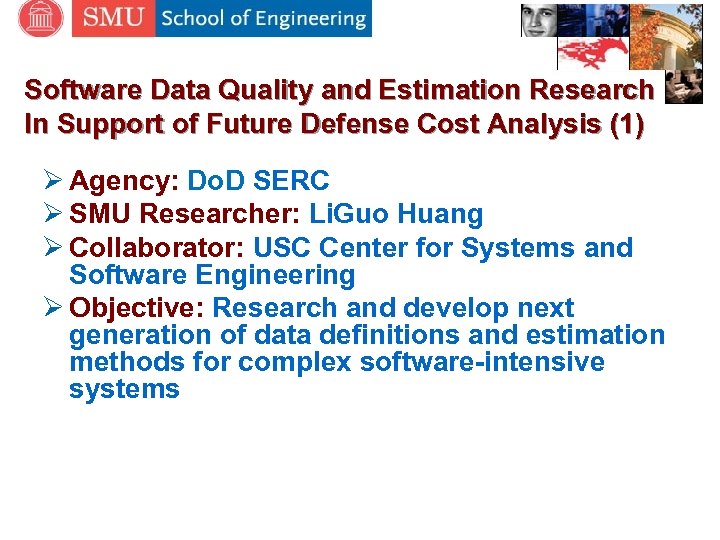 SMU School of Engineering

Software Data Quality and Estimation Research In Support of Future Defense Cost Analysis (1)

➢ Agency: DoD SERC
➢ SMU Researcher: LiGuo Huang
➢ Collaborator: USC Center for Systems and Software Engineering
➢ Objective: Research and develop next generation of data definitions and estimation methods for complex software-intensive systems